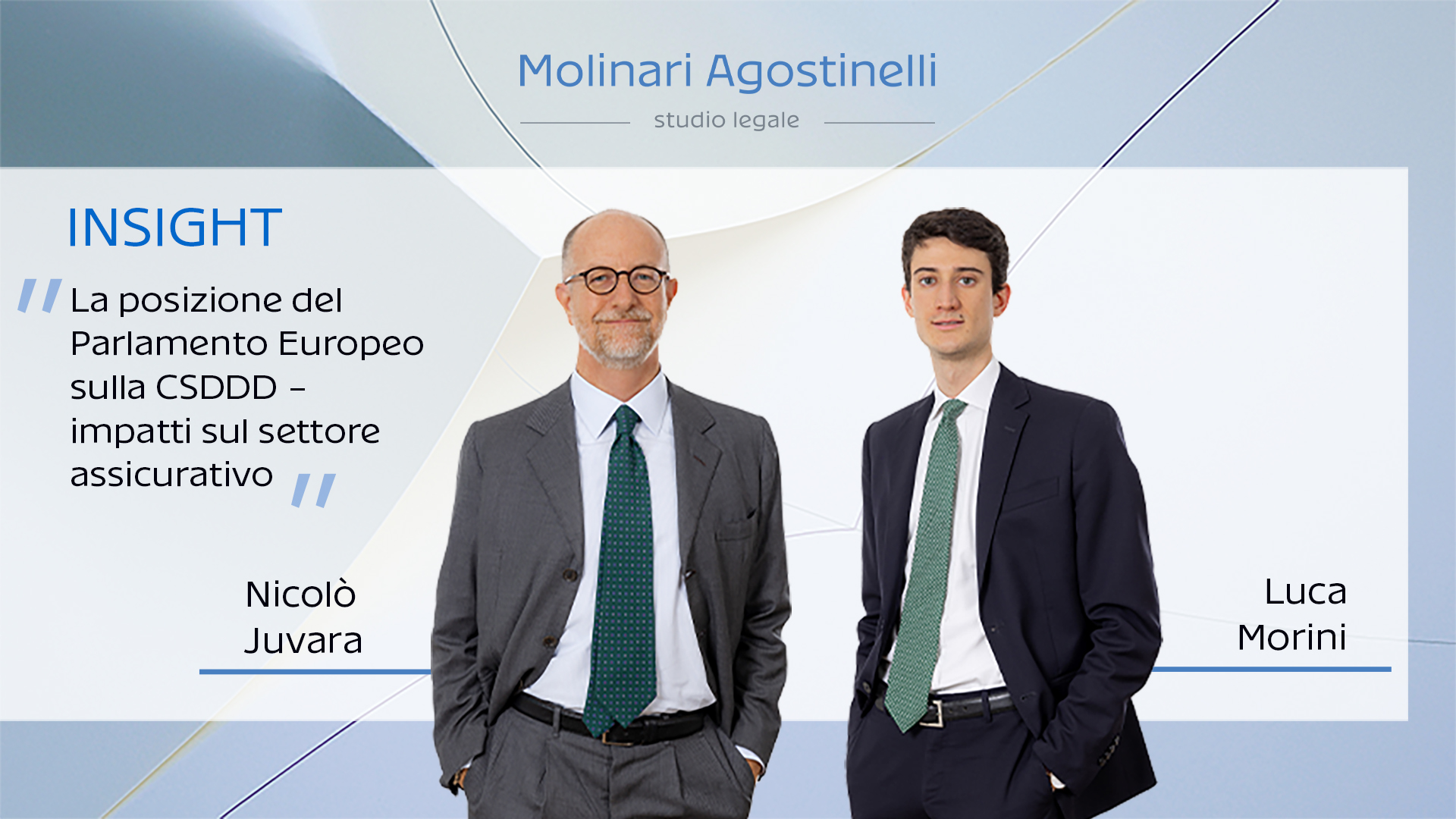 Molinari Agostinelli

studio legale

INSIGHT

" La posizione del Parlamento Europeo sulla CSDDD – impatti sul settore assicurativo "

Nicolò Juvara

Luca Morini